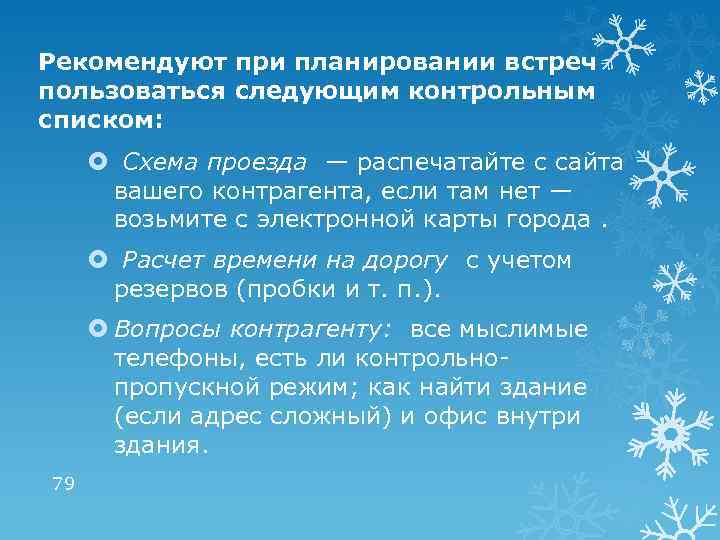 Рекомендуют при планировании встреч пользоваться следующим контрольным списком:

Схема проезда — распечатайте с сайта вашего контрагента, если там нет — возьмите с электронной карты города .

Расчет времени на дорогу с учетом резервов (пробки и т. п.).

Вопросы контрагенту: все мыслимые телефоны, есть ли контрольно-пропускной режим; как найти здание (если адрес сложный) и офис внутри здания.

79